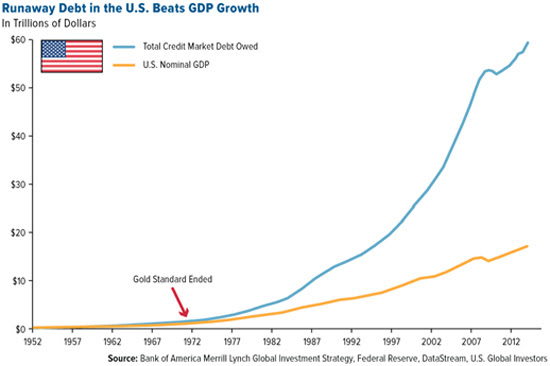 Runaway Debt in the U.S. Beats GDP Growth
In Trillions of Dollars

Total Credit Market Debt Owed
U.S. Nominal GDP

$60
$50
$40
$30
$20
$10
$0

Gold Standard Ended

1952
1957
1962
1967
1972
1977
1982
1987
1992
1997
2002
2007
2012

Source: Bank of America Merrill Lynch Global Investment Strategy, Federal Reserve, DataStream, U.S. Global Investors